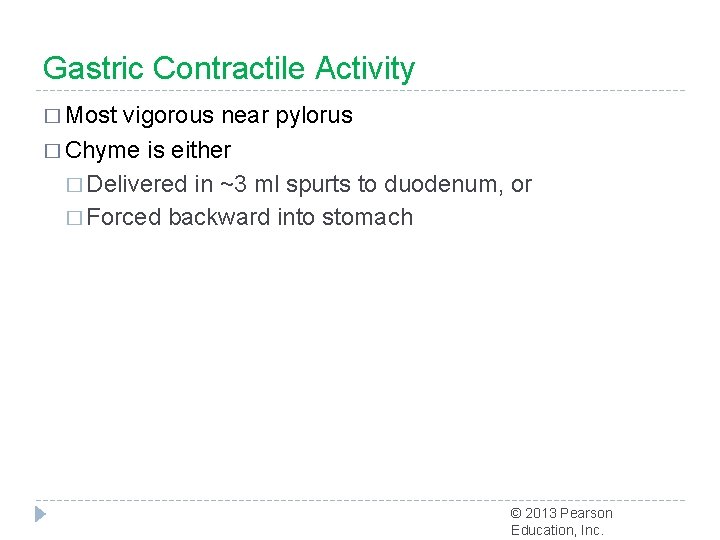 Gastric Contractile Activity

□ Most vigorous near pylorus
□ Chyme is either
□ Delivered in ~3 ml spurts to duodenum, or
□ Forced backward into stomach

© 2013 Pearson Education, Inc.